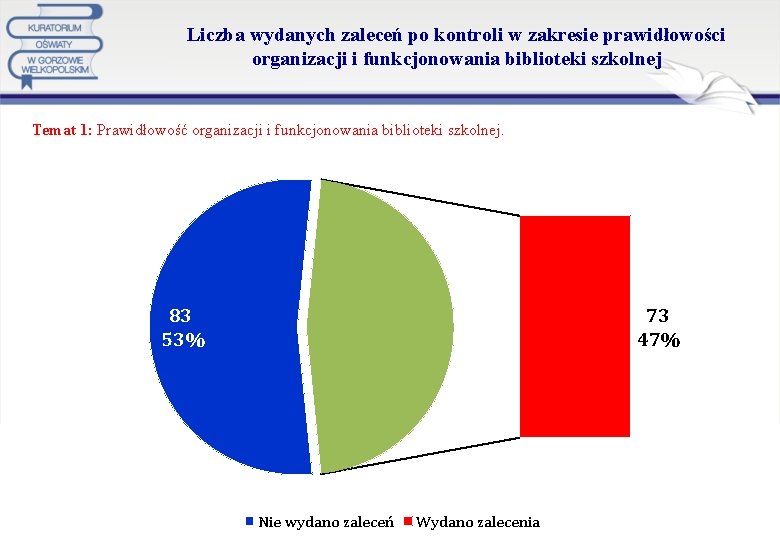 KURATORIUM OŚWIATY W GORZOWIE WIELKOPOLSKIM

Liczba wydanych zaleceń po kontroli w zakresie prawidłowości organizacji i funkcjonowania biblioteki szkolnej

Temat 1: Prawidłowość organizacji i funkcjonowania biblioteki szkolnej.

83
53%

73
47%

Nie wydano zaleceń   Wydano zalecenia